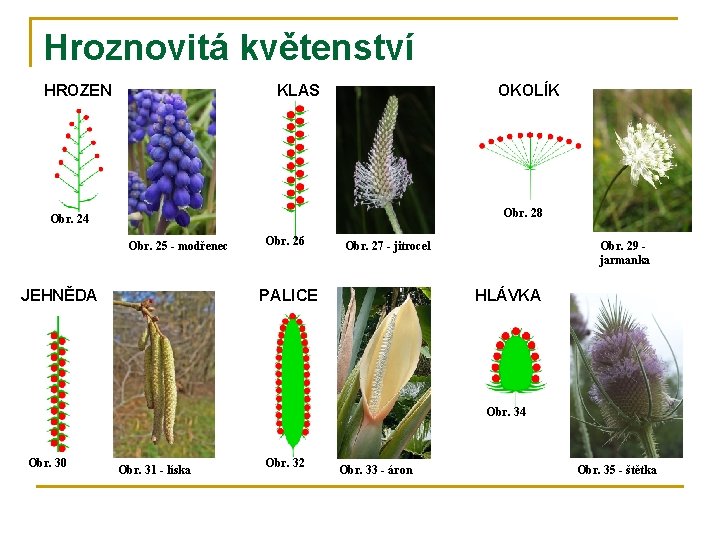 Hroznovitá květenství

HROZEN

Obr. 24

Obr. 25 - modřenec

KLAS

Obr. 26

Obr. 27 - jitrocel

OKOLÍK

Obr. 28

Obr. 29 - jarmanka

JEHNĚDA

Obr. 30

Obr. 31 - líska

PALICE

Obr. 32

Obr. 33 - áron

HLÁVKA

Obr. 34

Obr. 35 - štětka